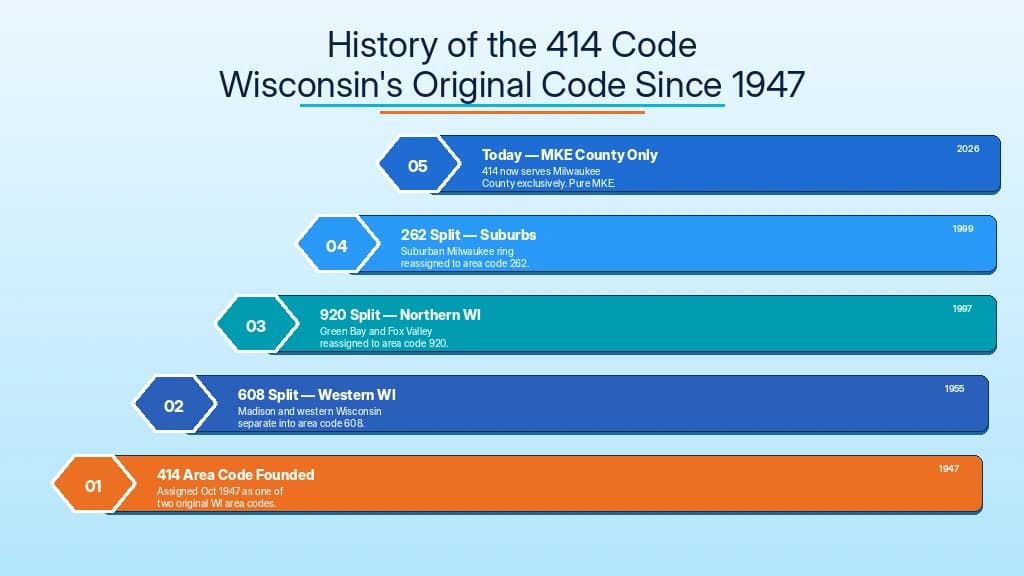 History of the 414 Code
Wisconsin's Original Code Since 1947

05
Today — MKE County Only
414 now serves Milwaukee County exclusively. Pure MKE.
2026

04
262 Split — Suburbs
Suburban Milwaukee ring reassigned to area code 262.
1999

03
920 Split — Northern WI
Green Bay and Fox Valley reassigned to area code 920.
1997

02
608 Split — Western WI
Madison and western Wisconsin separate into area code 608.
1955

01
414 Area Code Founded
Assigned Oct 1947 as one of two original WI area codes.
1947